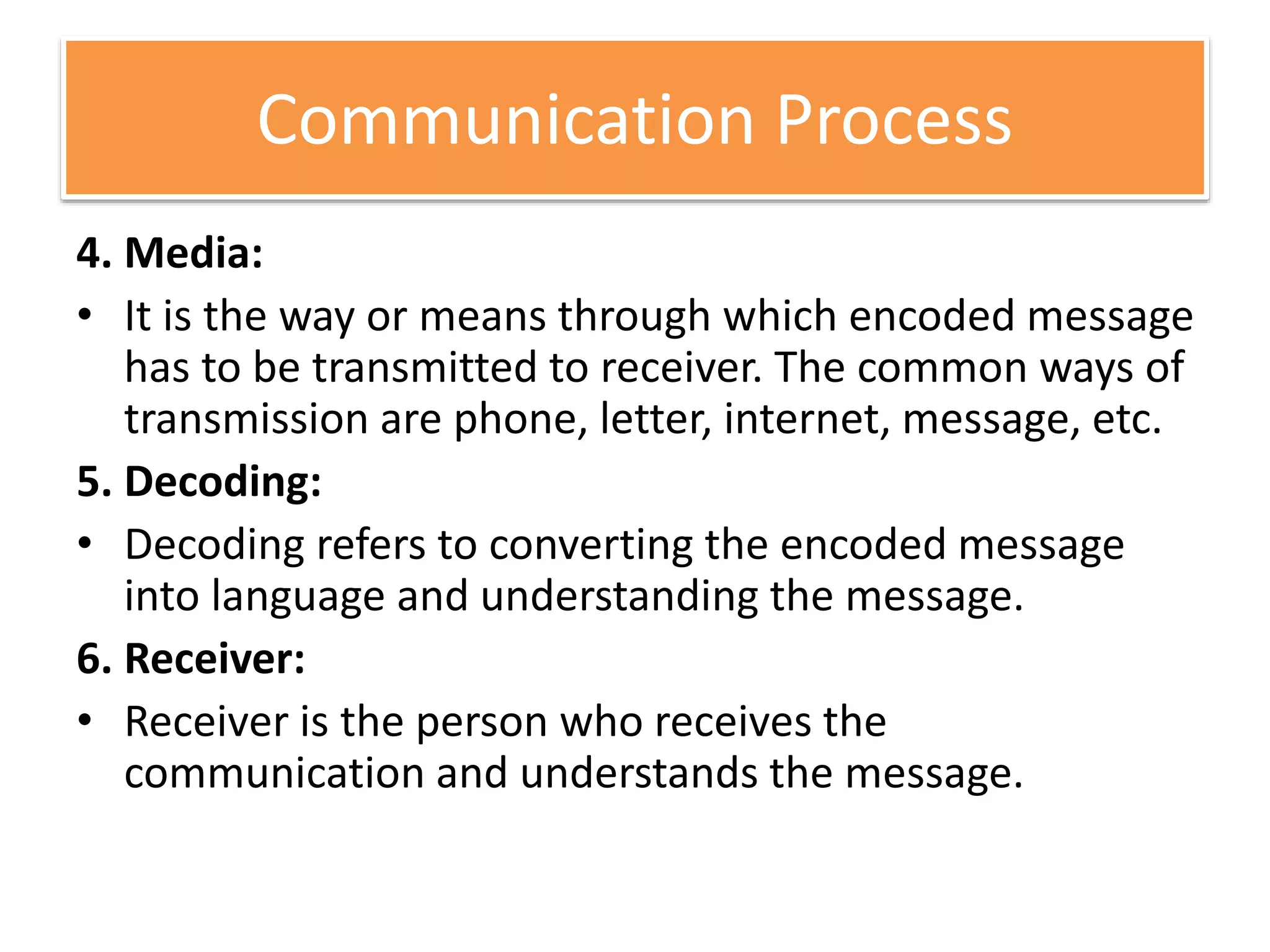 Communication Process

4. Media:

• It is the way or means through which encoded message has to be transmitted to receiver. The common ways of transmission are phone, letter, internet, message, etc.

5. Decoding:

• Decoding refers to converting the encoded message into language and understanding the message.

6. Receiver:

• Receiver is the person who receives the communication and understands the message.